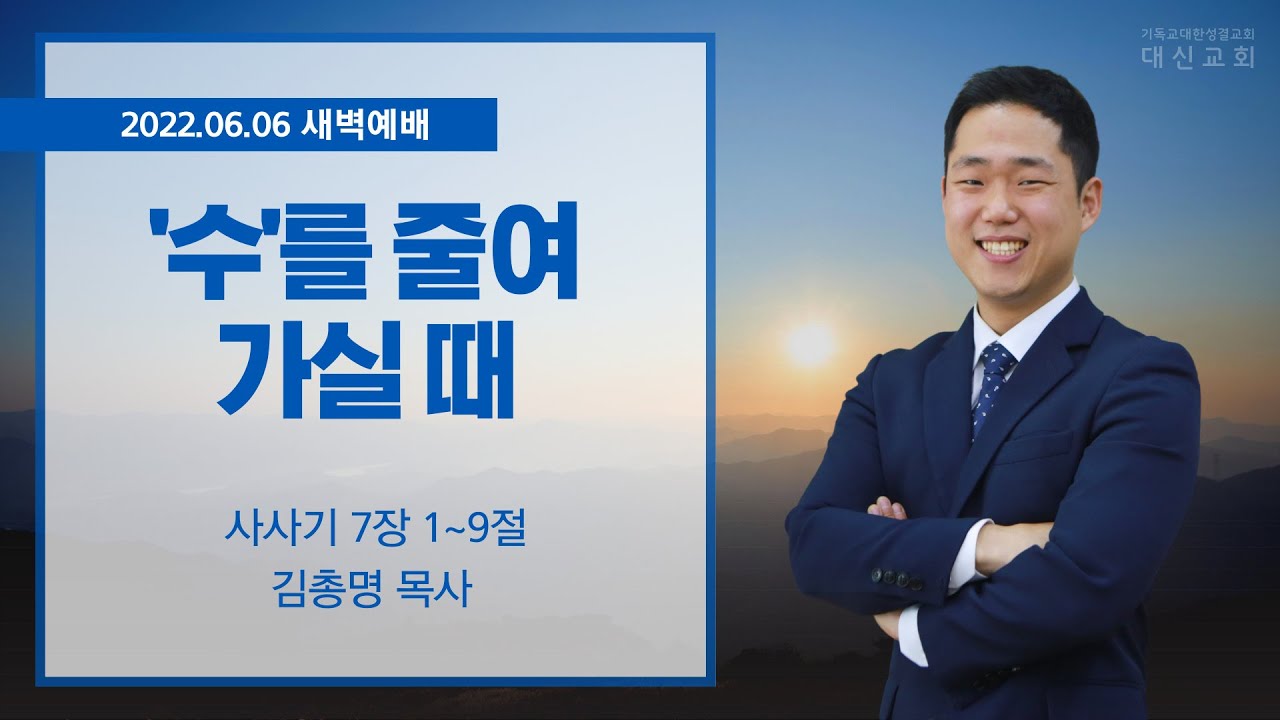 기독교대한성결교회
대신교회

2022.06.06 새벽예배

'수'를 줄여
가실 때

사사기 7장 1~9절
김총명 목사